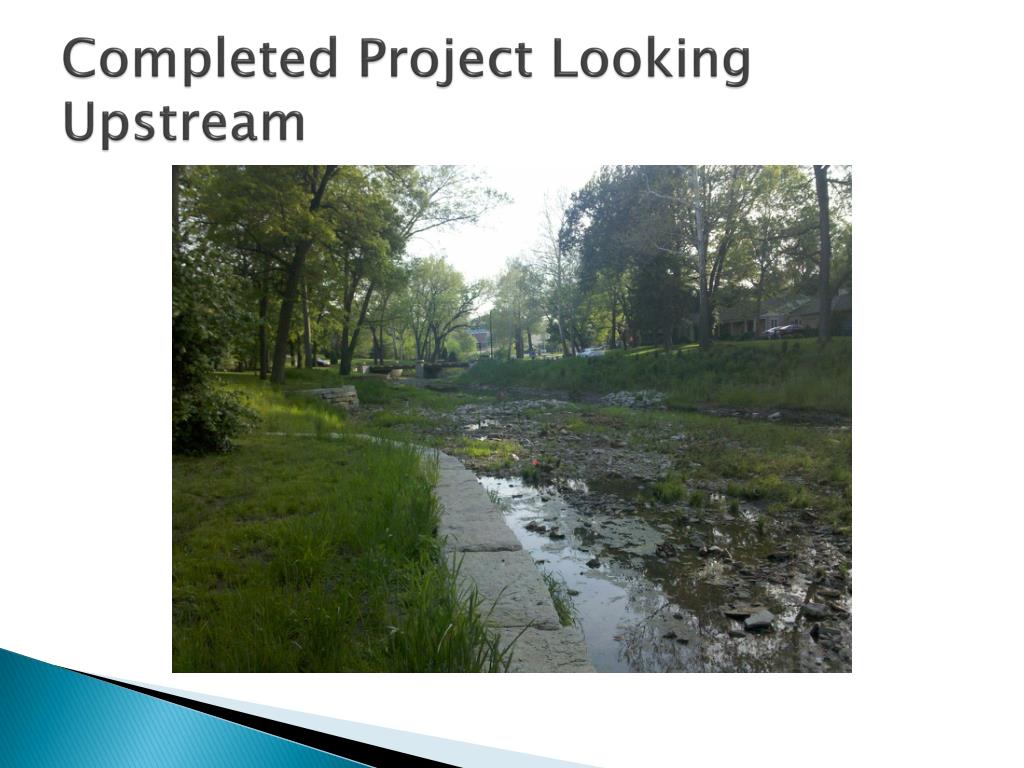 Completed Project Looking Upstream